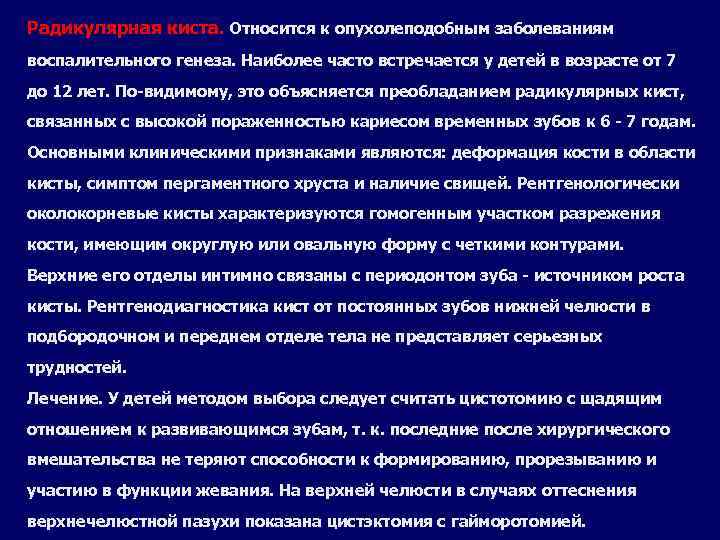 Радикулярная киста. Относится к опухолеподобным заболеваниям воспалительного генеза. Наиболее часто встречается у детей в возрасте от 7 до 12 лет. По-видимому, это объясняется преобладанием радикулярных кист, связанных с высокой пораженностью кариесом временных зубов к 6 - 7 годам. Основными клиническими признаками являются: деформация кости в области кисты, симптом пергаментного хруста и наличие свищей. Рентгенологически околокорневые кисты характеризуются гомогенным участком разрежения кости, имеющим округлую или овальную форму с четкими контурами. Верхние его отделы интимно связаны с периодонтом зуба - источником роста кисты. Рентгенодиагностика кист от постоянных зубов нижней челюсти в подбородочном и переднем отделе тела не представляет серьезных трудностей.
Лечение. У детей методом выбора следует считать цистотомию с щадящим отношением к развивающимся зубам, т. к. последние после хирургического вмешательства не теряют способности к формированию, прорезыванию и участию в функции жевания. На верхней челюсти в случаях оттеснения верхнечелюстной пазухи показана цистэктомия с гайморотомией.